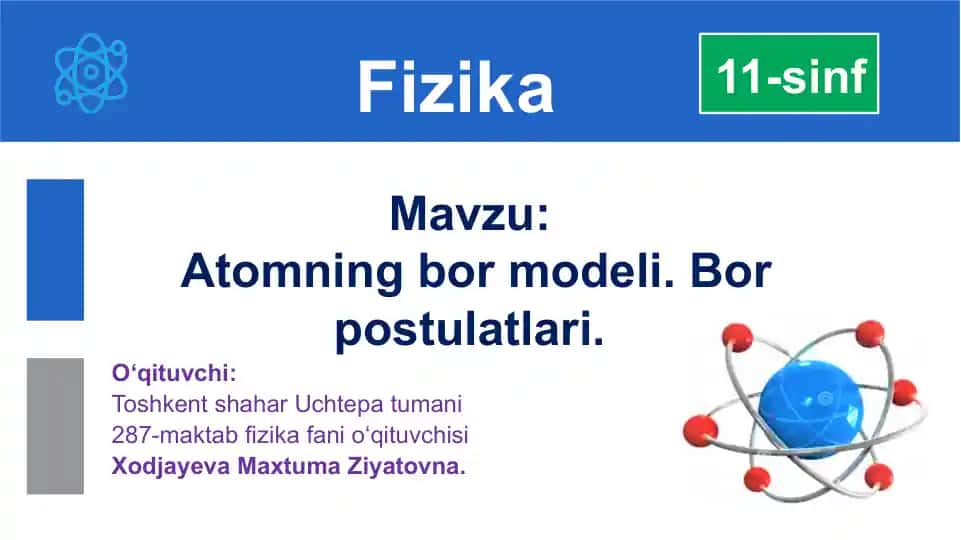 Fizika

11-sinf

Mavzu:
Atomning bor modeli. Bor postulatlari.

O‘qituvchi:
Toshkent shahar Uchtepa tumani
287-maktab fizika fani o‘qituvchisi
Xodjayeva Maxtuma Ziyatovna.